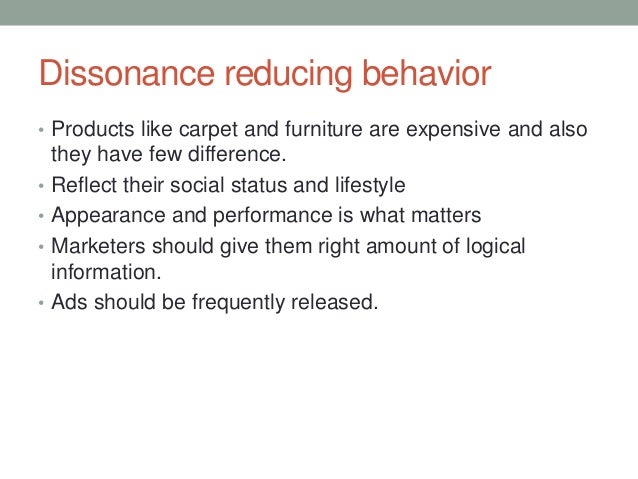 Dissonance reducing behavior

• Products like carpet and furniture are expensive and also they have few difference.
• Reflect their social status and lifestyle
• Appearance and performance is what matters
• Marketers should give them right amount of logical information.
• Ads should be frequently released.